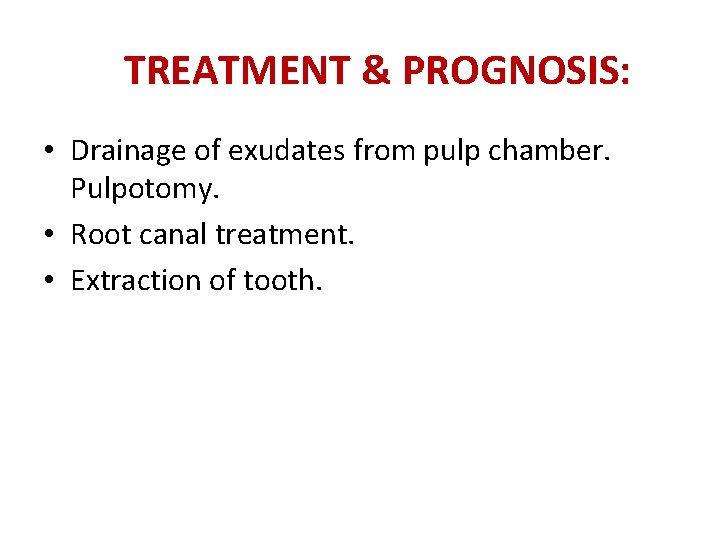 TREATMENT & PROGNOSIS:

• Drainage of exudates from pulp chamber. Pulpotomy.
• Root canal treatment.
• Extraction of tooth.